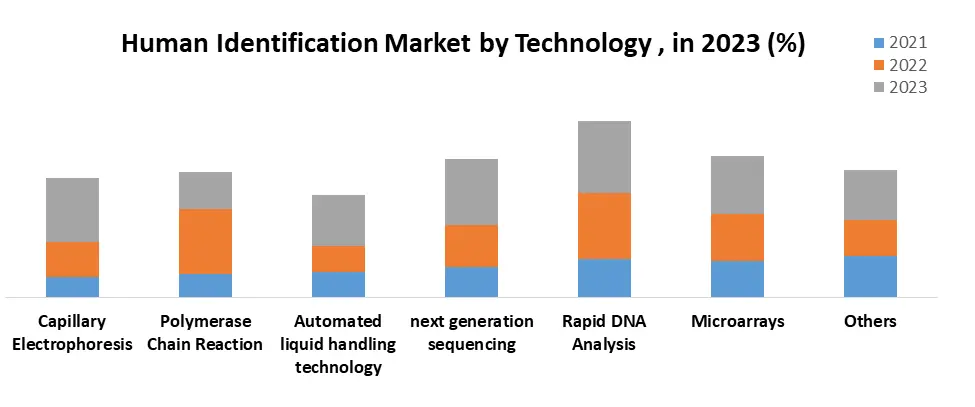 Human Identification Market by Technology , in 2023 (%)

2021
2022
2023

Capillary Electrophoresis
Polymerase Chain Reaction
Automated liquid handling technology
next generation sequencing
Rapid DNA Analysis
Microarrays
Others